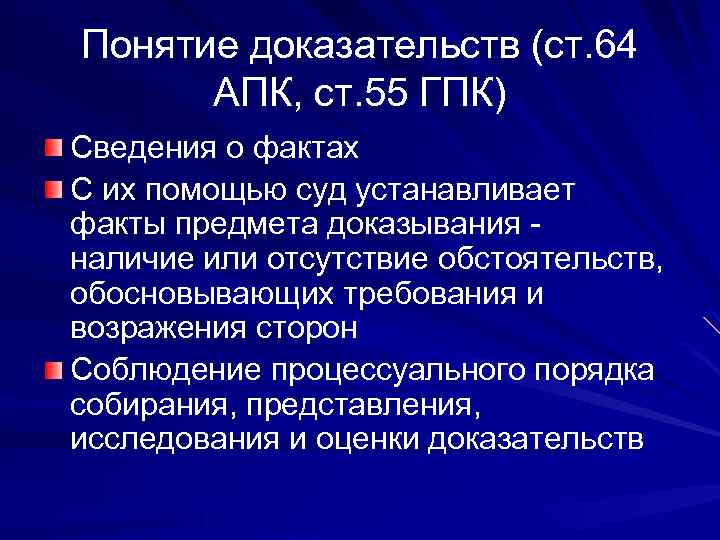 Понятие доказательств (ст.64 АПК, ст.55 ГПК)

Сведения о фактах

С их помощью суд устанавливает факты предмета доказывания - наличие или отсутствие обстоятельств, обосновывающих требования и возражения сторон

Соблюдение процессуального порядка собирания, представления, исследования и оценки доказательств